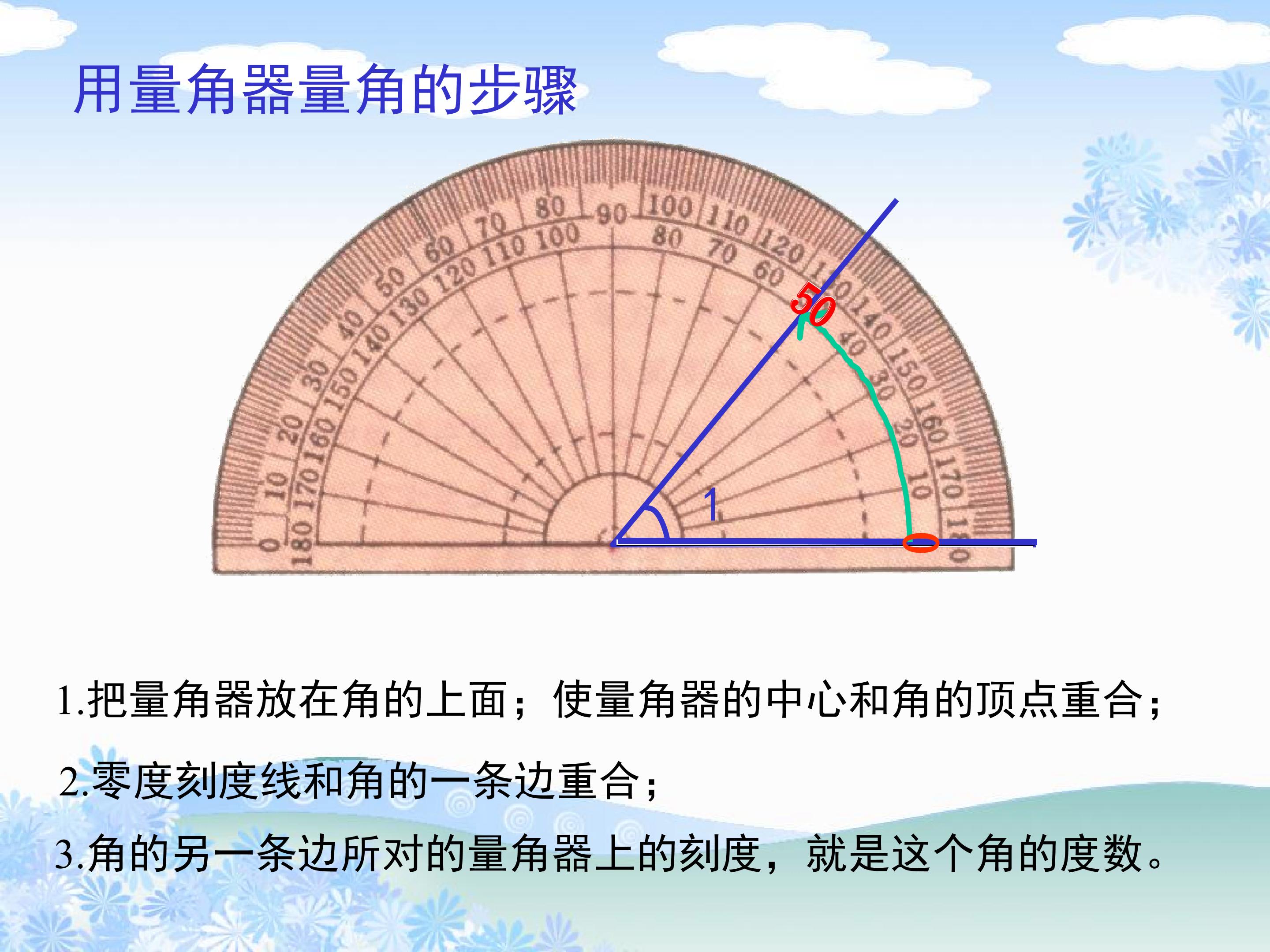 用量角器量角的步骤

0 10 20 30 40 50 60 70 80 90 100 110 120 130 140 150 160 170 180

180 170 160 150 140 130 120 110 100 80 70 60 50 40 30 20 10 0

50

1

1.把量角器放在角的上面；使量角器的中心和角的顶点重合；

2.零度刻度线和角的一条边重合；

3.角的另一条边所对的量角器上的刻度，就是这个角的度数。